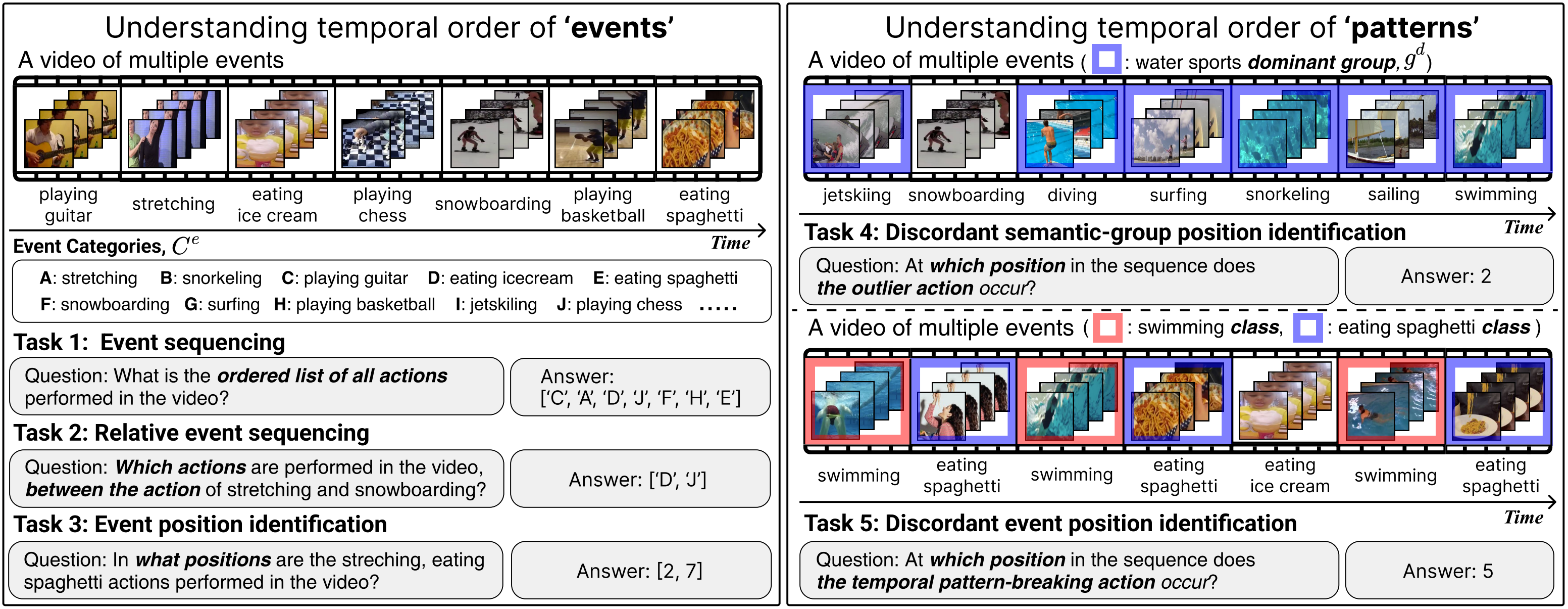 Understanding temporal order of 'events'

A video of multiple events

playing guitar stretching eating ice cream playing chess snowboarding playing basketball eating spaghetti

Time

Event Categories, $C^e$

A: stretching B: snorkeling C: playing guitar D: eating icecream E: eating spaghetti F: snowboarding G: surfing H: playing basketball I: jetskiling J: playing chess .....

Task 1: Event sequencing

Question: What is the ordered list of all actions performed in the video?

Answer: ['C', 'A', 'D', 'J', 'F', 'H', 'E']

Task 2: Relative event sequencing

Question: Which actions are performed in the video, between the action of stretching and snowboarding?

Answer: ['D', 'J']

Task 3: Event position identification

Question: In what positions are the streching, eating spaghetti actions performed in the video?

Answer: [2, 7]

Understanding temporal order of 'patterns'

A video of multiple events ( : water sports dominant group, $g^d$)

jetskiing snowboarding diving surfing snorkeling sailing swimming

Time

Task 4: Discordant semantic-group position identification

Question: At which position in the sequence does the outlier action occur?

Answer: 2

A video of multiple events ( : swimming class, : eating spaghetti class )

swimming eating spaghetti swimming eating spaghetti eating ice cream swimming eating spaghetti

Time

Task 5: Discordant event position identification

Question: At which position in the sequence does the temporal pattern-breaking action occur?

Answer: 5